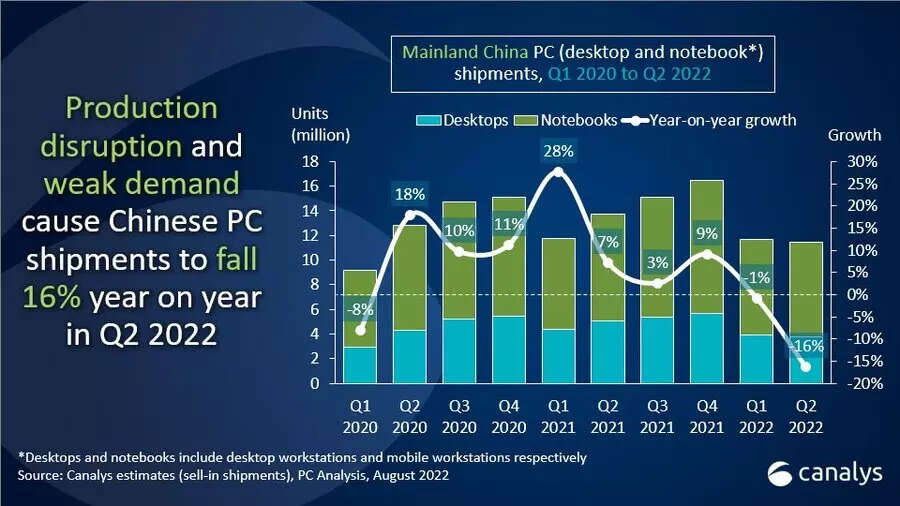 Production disruption and weak demand cause Chinese PC shipments to fall 16% year on year in Q2 2022

Mainland China PC (desktop and notebook*) shipments, Q1 2020 to Q2 2022

Units (million)

Desktops Notebooks Year-on-year growth

Growth

18
16
14
12
10
8
6
4
2
0

30%
25%
20%
15%
10%
5%
0%
-5%
-10%
-15%
-20%

-8%
18%
10%
11%
28%
7%
3%
9%
-1%
-16%

Q1 2020
Q2 2020
Q3 2020
Q4 2020
Q1 2021
Q2 2021
Q3 2021
Q4 2021
Q1 2022
Q2 2022

*Desktops and notebooks include desktop workstations and mobile workstations respectively
Source: Canalys estimates (sell-in shipments), PC Analysis, August 2022

canalys